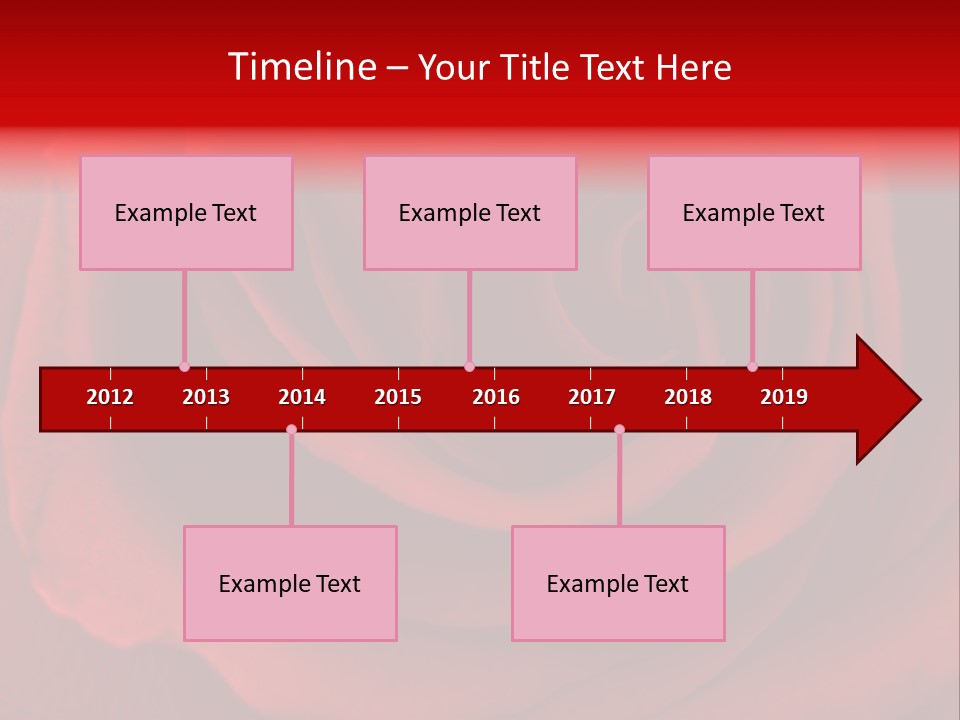 Timeline – Your Title Text Here

Example Text

Example Text

Example Text

2012 2013 2014 2015 2016 2017 2018 2019

Example Text

Example Text